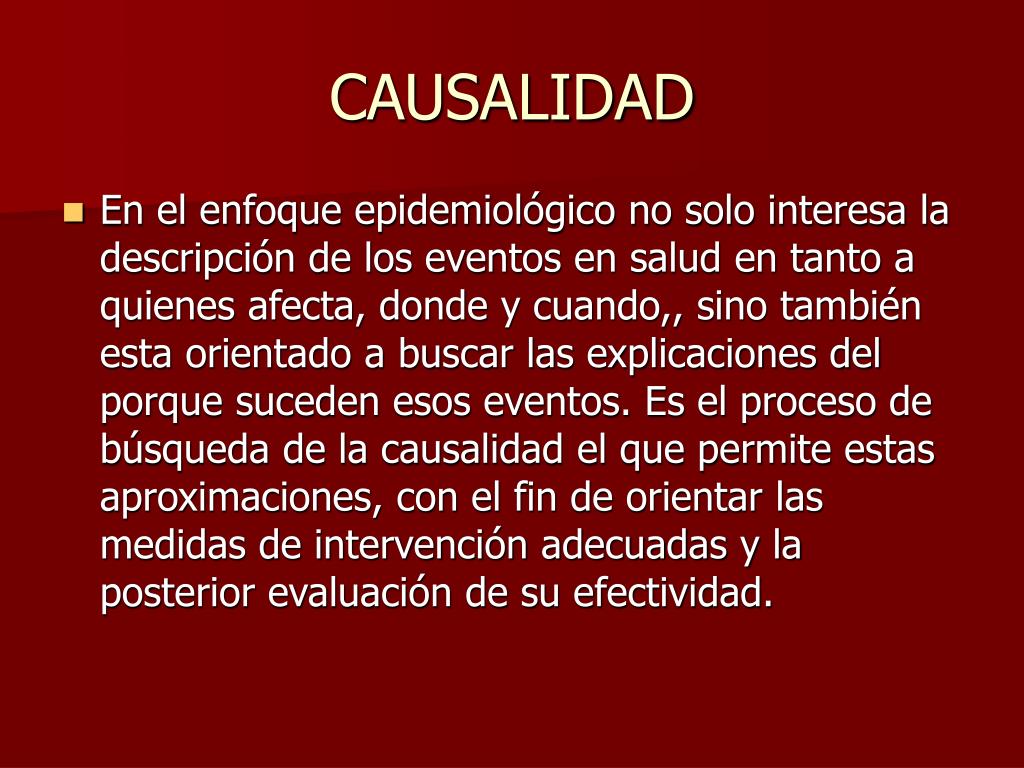 CAUSALIDAD

En el enfoque epidemiológico no solo interesa la descripción de los eventos en salud en tanto a quienes afecta, donde y cuando,, sino también esta orientado a buscar las explicaciones del porque suceden esos eventos. Es el proceso de búsqueda de la causalidad el que permite estas aproximaciones, con el fin de orientar las medidas de intervención adecuadas y la posterior evaluación de su efectividad.